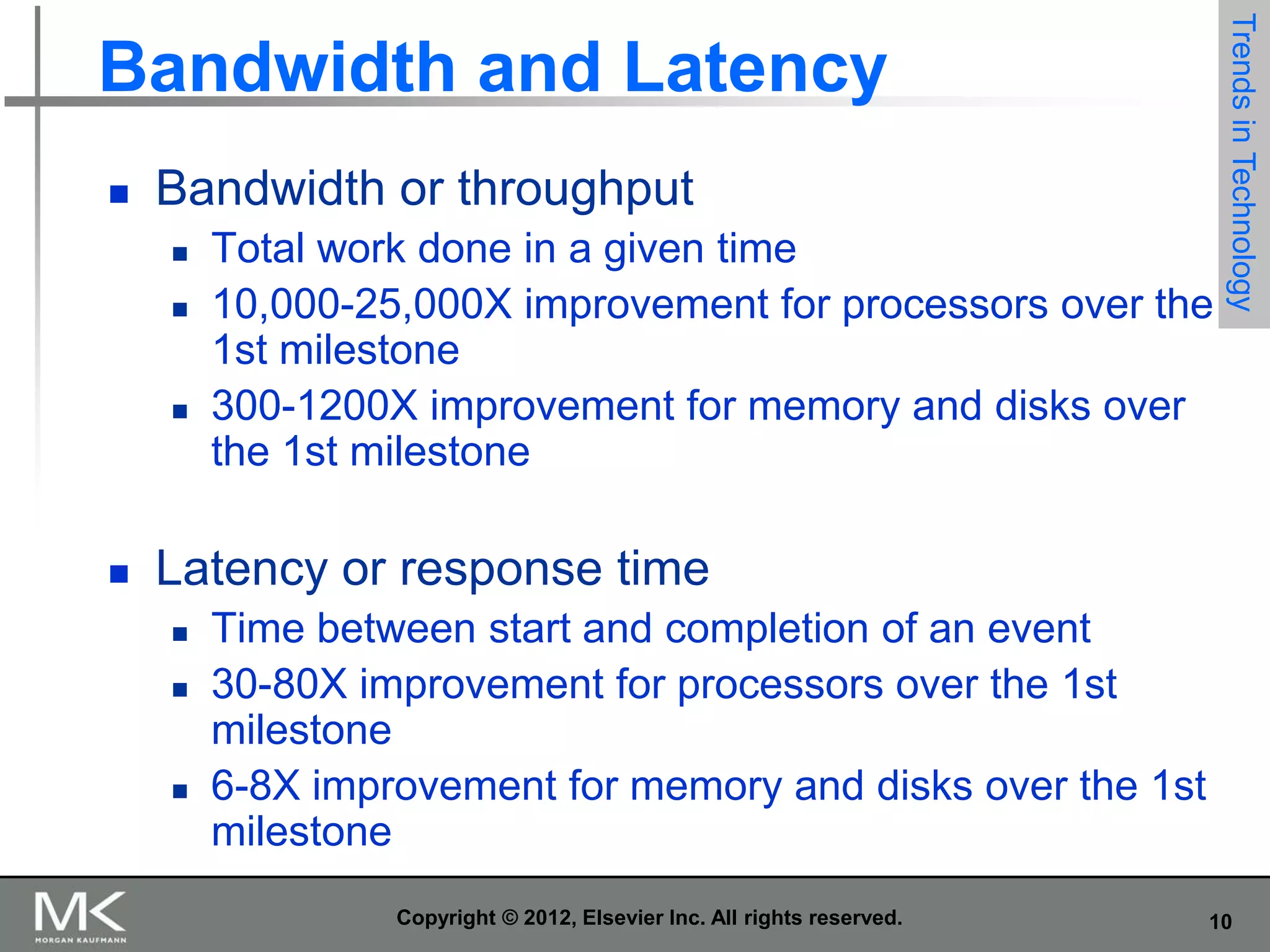 Bandwidth and Latency

Trends in Technology

- Bandwidth or throughput
  - Total work done in a given time
  - 10,000-25,000X improvement for processors over the 1st milestone
  - 300-1200X improvement for memory and disks over the 1st milestone

- Latency or response time
  - Time between start and completion of an event
  - 30-80X improvement for processors over the 1st milestone
  - 6-8X improvement for memory and disks over the 1st milestone

MK MORGAN KAUFMANN

Copyright © 2012, Elsevier Inc. All rights reserved.

10